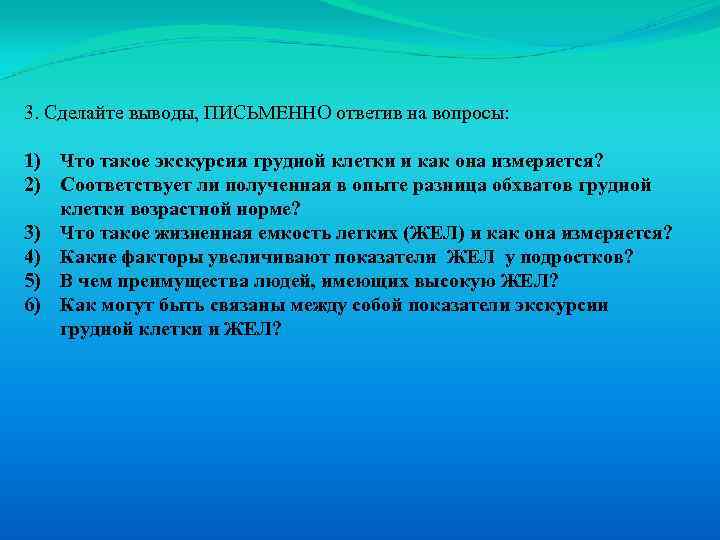 3. Сделайте выводы, ПИСЬМЕННО ответив на вопросы:

1) Что такое экскурсия грудной клетки и как она измеряется?
2) Соответствует ли полученная в опыте разница обхватов грудной клетки возрастной норме?
3) Что такое жизненная емкость легких (ЖЕЛ) и как она измеряется?
4) Какие факторы увеличивают показатели ЖЕЛ у подростков?
5) В чем преимущества людей, имеющих высокую ЖЕЛ?
6) Как могут быть связаны между собой показатели экскурсии грудной клетки и ЖЕЛ?